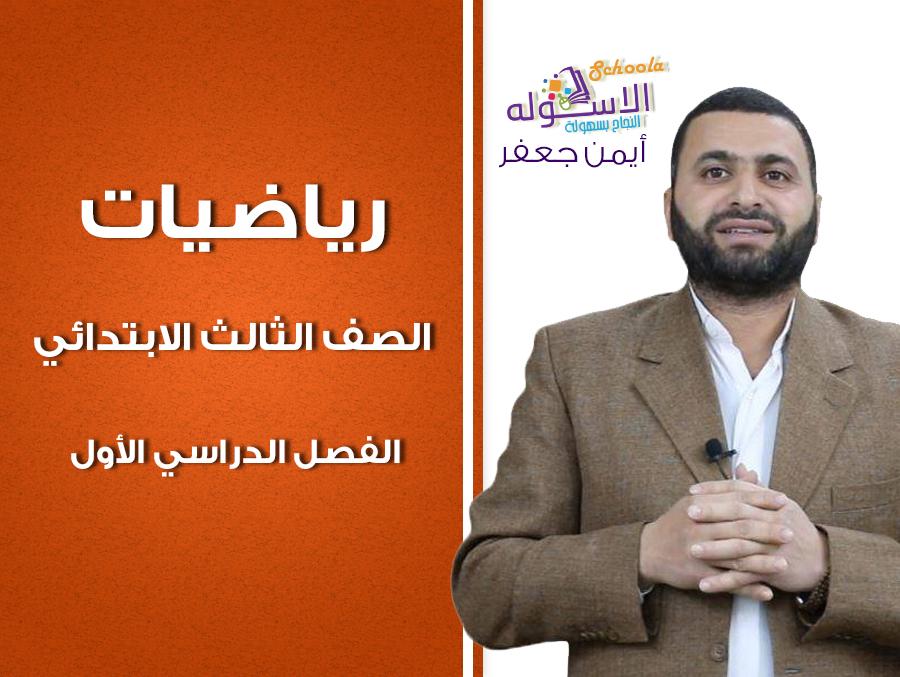 Schoola
الاسكوله
النجاح بسهولة
أيمن جعفر

رياضيات

الصف الثالث الابتدائي

الفصل الدراسي الأول